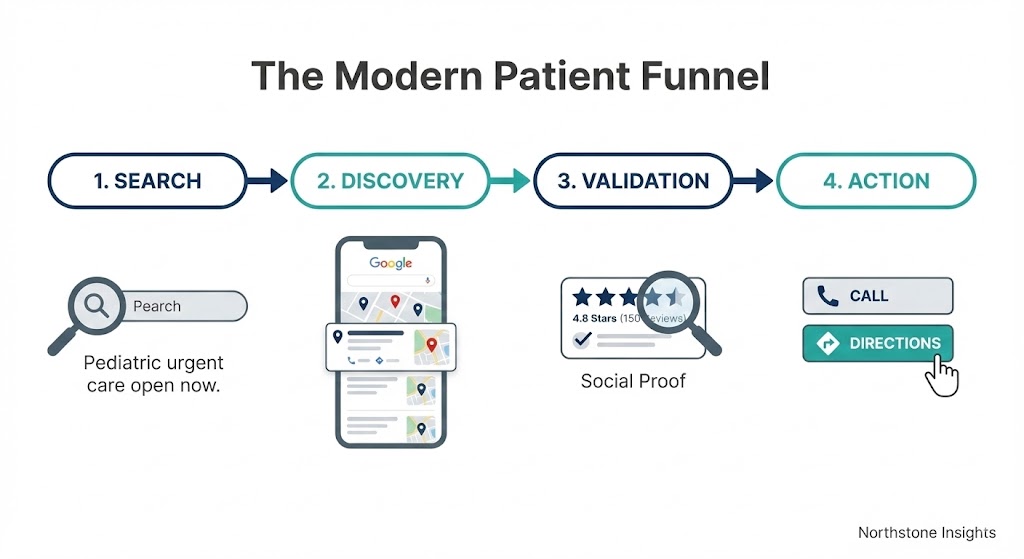 The Modern Patient Funnel

1. SEARCH

2. DISCOVERY

3. VALIDATION

4. ACTION

Pearch

Pediatric urgent care open now.

Google

4.8 Stars (150 Reviews)

Social Proof

CALL

DIRECTIONS

Northstone Insights